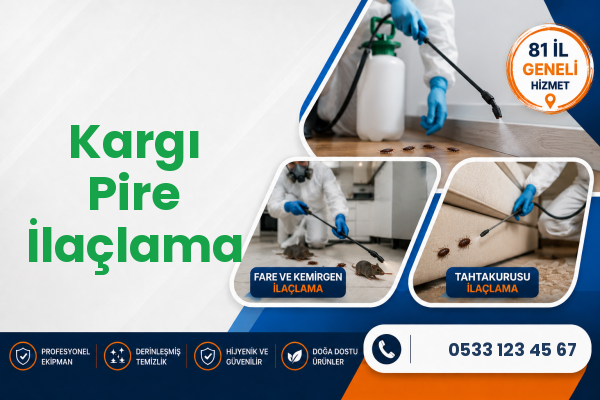 Kargı Pire İlaçlama

81 İL GENELİ HİZMET

FARE VE KEMİRGEN İLAÇLAMA

TAHTAKURUSU İLAÇLAMA

PROFESYONEL EKİPMAN

DERİNLEŞMİŞ TEMİZLİK

HİJYENİK VE GÜVENİLİR

DOĞA DOSTU ÜRÜNLER

0533 123 45 67